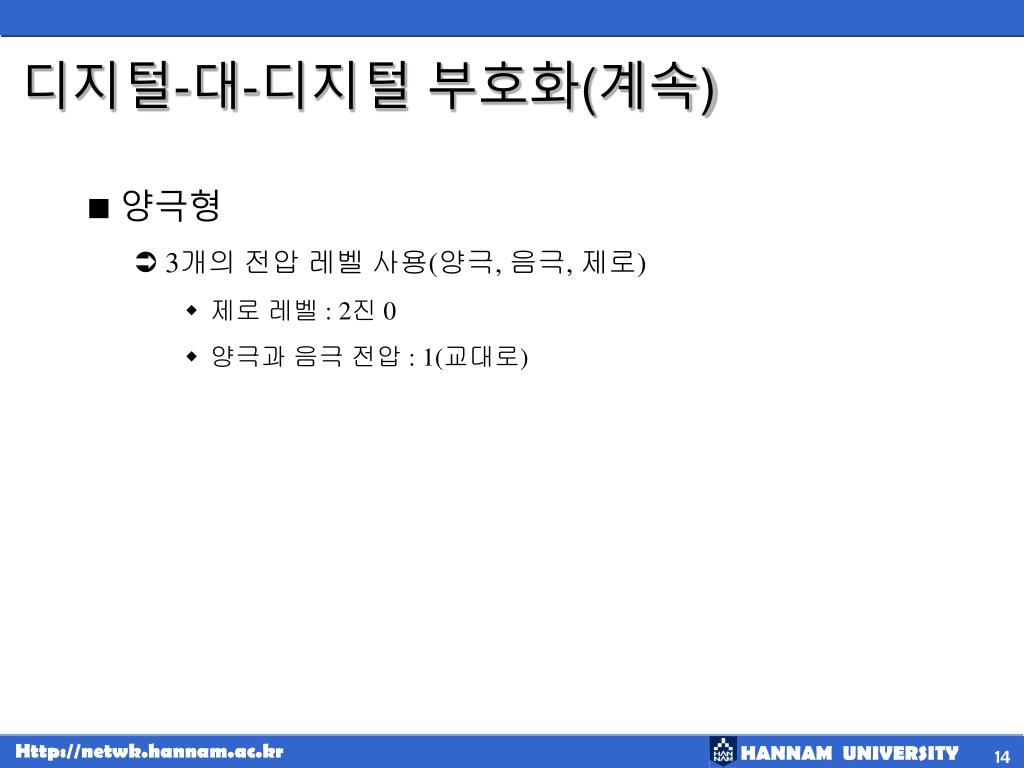 디지털-대-디지털 부호화(계속)

■ 양극형

➲ 3개의 전압 레벨 사용(양극, 음극, 제로)

◆ 제로 레벨 : 2진 0

◆ 양극과 음극 전압 : 1(교대로)

Http://netwk.hannam.ac.kr

HAN NAM HANNAM UNIVERSITY

14